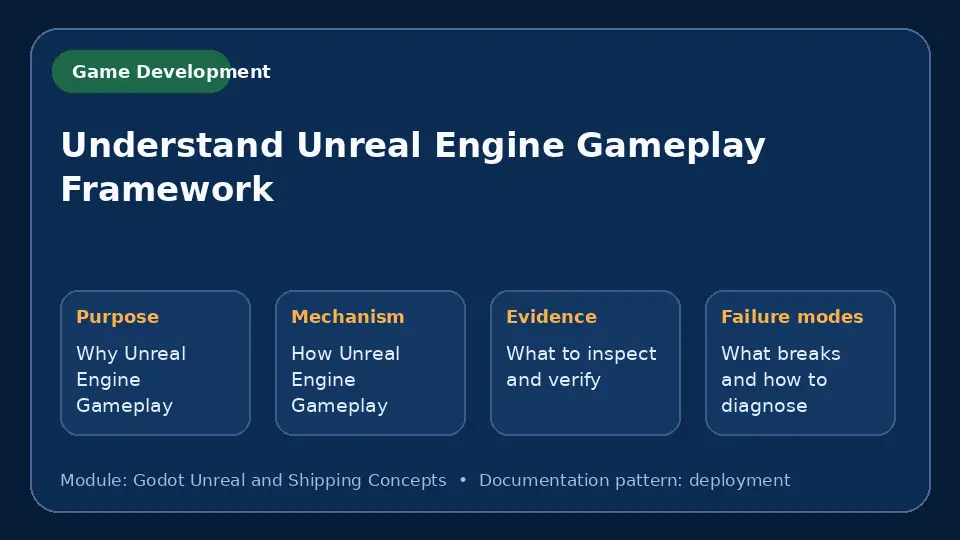 Game Development

Understand Unreal Engine Gameplay Framework

Purpose
Why Unreal Engine Gameplay

Mechanism
How Unreal Engine Gameplay

Evidence
What to inspect and verify

Failure modes
What breaks and how to diagnose

Module: Godot Unreal and Shipping Concepts • Documentation pattern: deployment